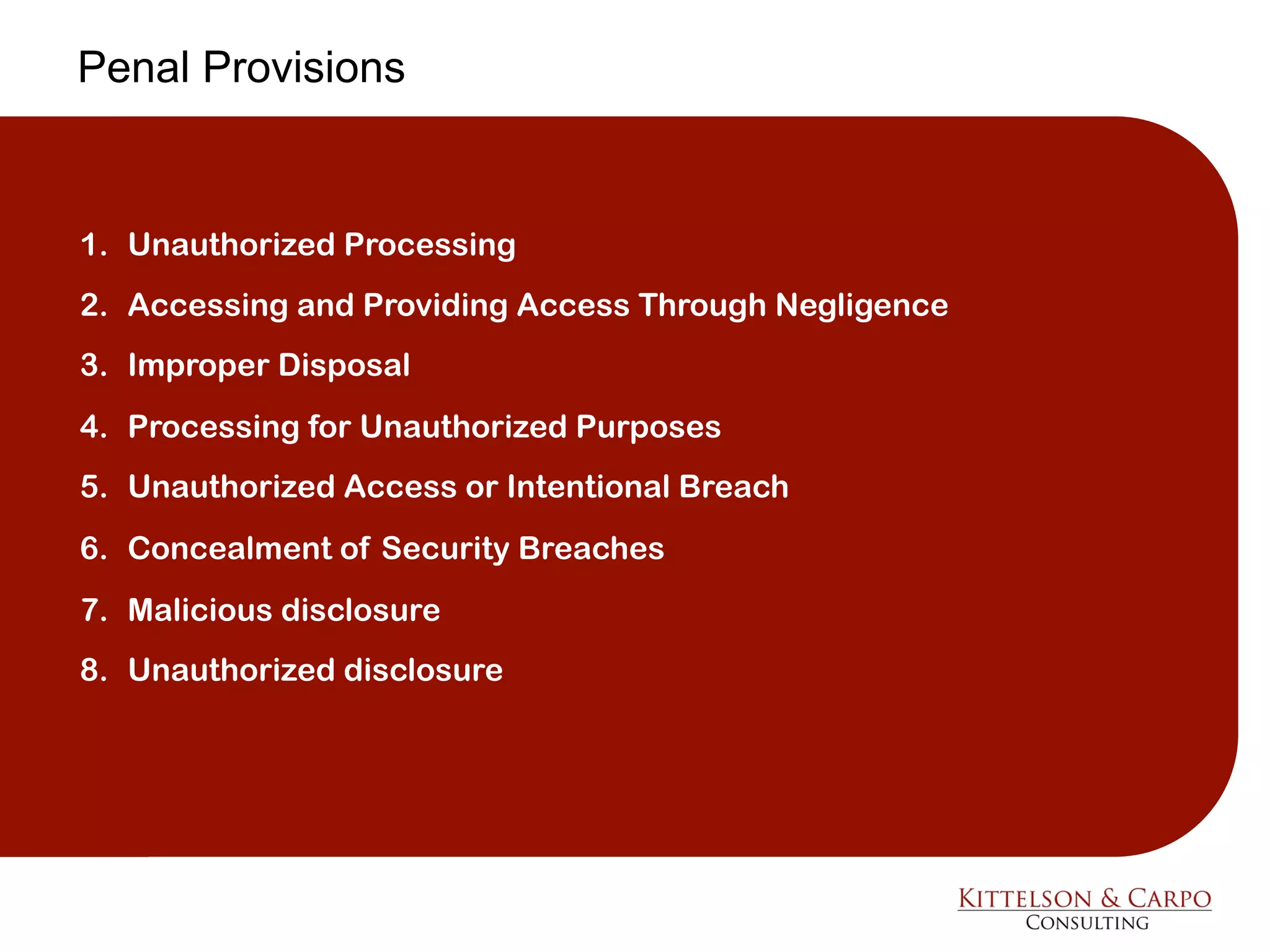 Penal Provisions

1. Unauthorized Processing
2. Accessing and Providing Access Through Negligence
3. Improper Disposal
4. Processing for Unauthorized Purposes
5. Unauthorized Access or Intentional Breach
6. Concealment of Security Breaches
7. Malicious disclosure
8. Unauthorized disclosure

KITTELSON & CARPO
CONSULTING